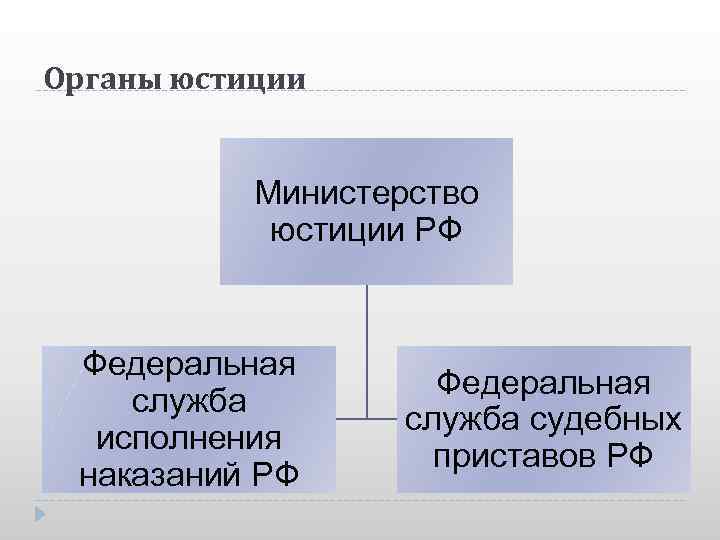 Органы юстиции

Министерство юстиции РФ

Федеральная служба исполнения наказаний РФ

Федеральная служба судебных приставов РФ